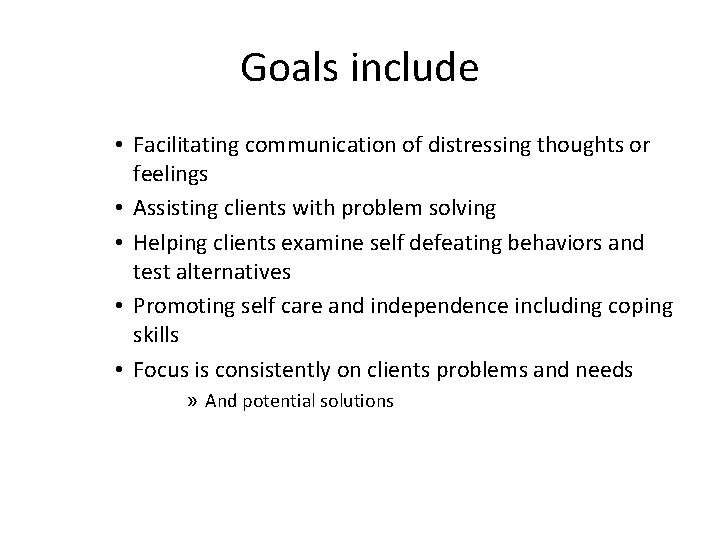 Goals include

• Facilitating communication of distressing thoughts or feelings
• Assisting clients with problem solving
• Helping clients examine self defeating behaviors and test alternatives
• Promoting self care and independence including coping skills
• Focus is consistently on clients problems and needs
» And potential solutions